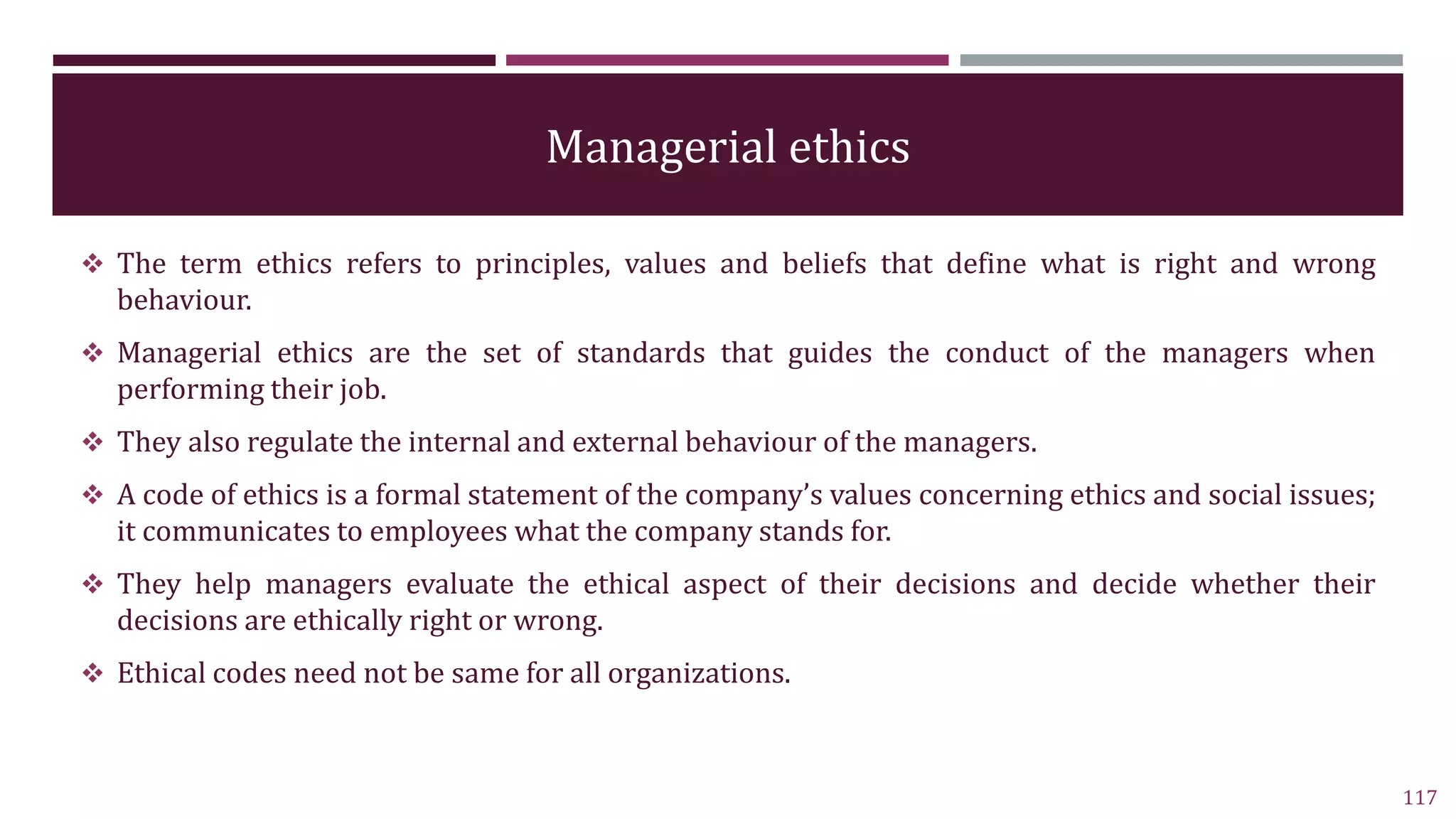 Managerial ethics

❖ The term ethics refers to principles, values and beliefs that define what is right and wrong behaviour.

❖ Managerial ethics are the set of standards that guides the conduct of the managers when performing their job.

❖ They also regulate the internal and external behaviour of the managers.

❖ A code of ethics is a formal statement of the company's values concerning ethics and social issues; it communicates to employees what the company stands for.

❖ They help managers evaluate the ethical aspect of their decisions and decide whether their decisions are ethically right or wrong.

❖ Ethical codes need not be same for all organizations.

117